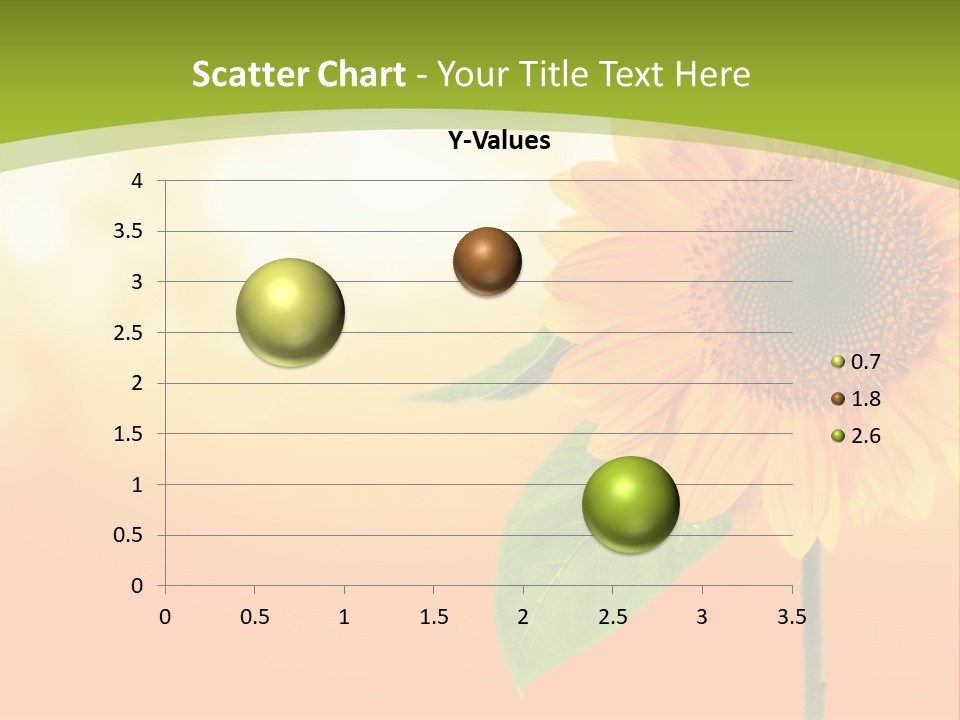 Scatter Chart - Your Title Text Here

Y-Values

4
3.5
3
2.5
2
1.5
1
0.5
0

0 0.5 1 1.5 2 2.5 3 3.5

0.7
1.8
2.6